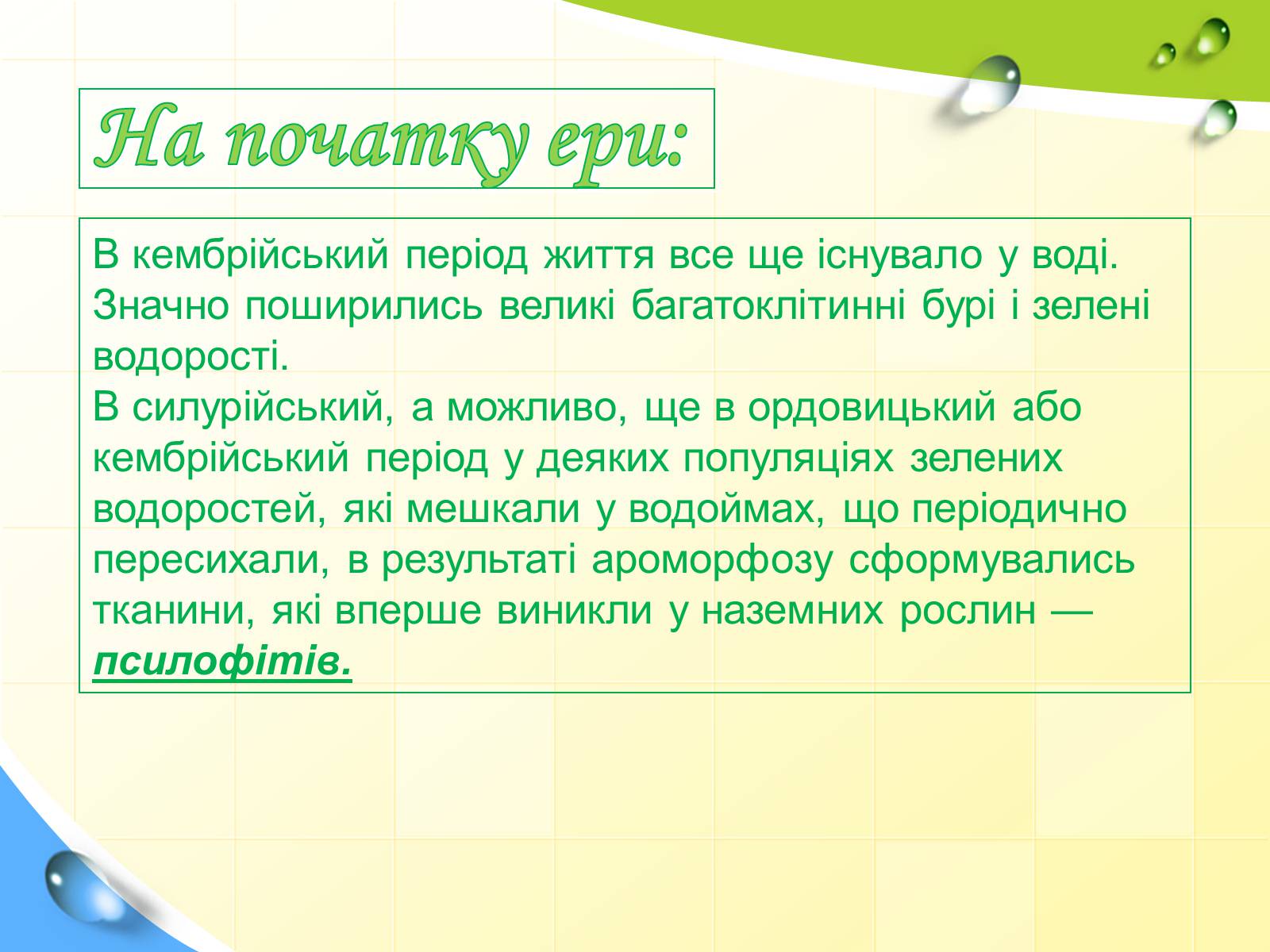 На початку ери:

В кембрійський період життя все ще існувало у воді. Значно поширились великі багатоклітинні бурі і зелені водорості.
В силурійський, а можливо, ще в ордовицький або кембрійський період у деяких популяціях зелених водоростей, які мешкали у водоймах, що періодично пересихали, в результаті ароморфозу сформувались тканини, які вперше виникли у наземних рослин — псилофітів.